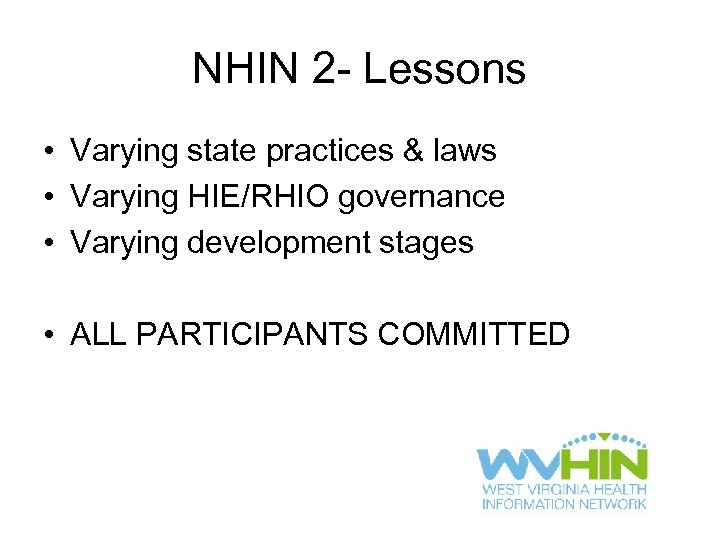 NHIN 2- Lessons

• Varying state practices & laws
• Varying HIE/RHIO governance
• Varying development stages

• ALL PARTICIPANTS COMMITTED

WVHIN
WEST VIRGINIA HEALTH INFORMATION NETWORK